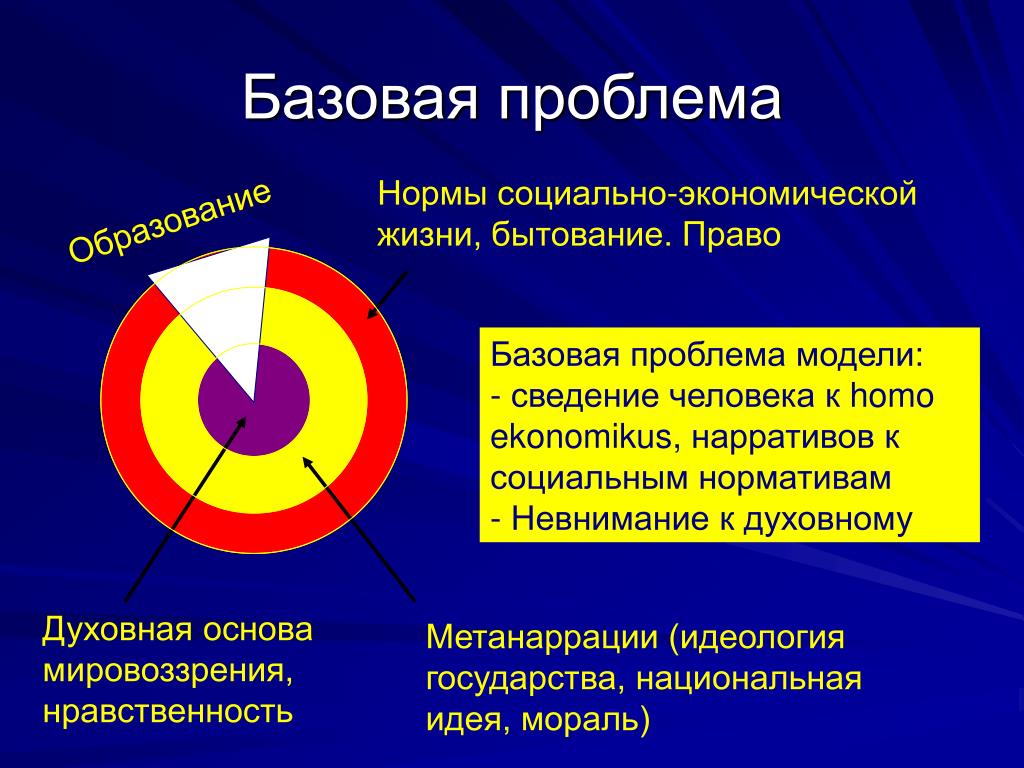 Базовая проблема

Образование

Нормы социально-экономической жизни, бытование. Право

Базовая проблема модели:
- сведение человека к homo ekonomikus, нарративов к социальным нормативам
- Невнимание к духовному

Духовная основа мировоззрения, нравственность

Метанаррации (идеология государства, национальная идея, мораль)